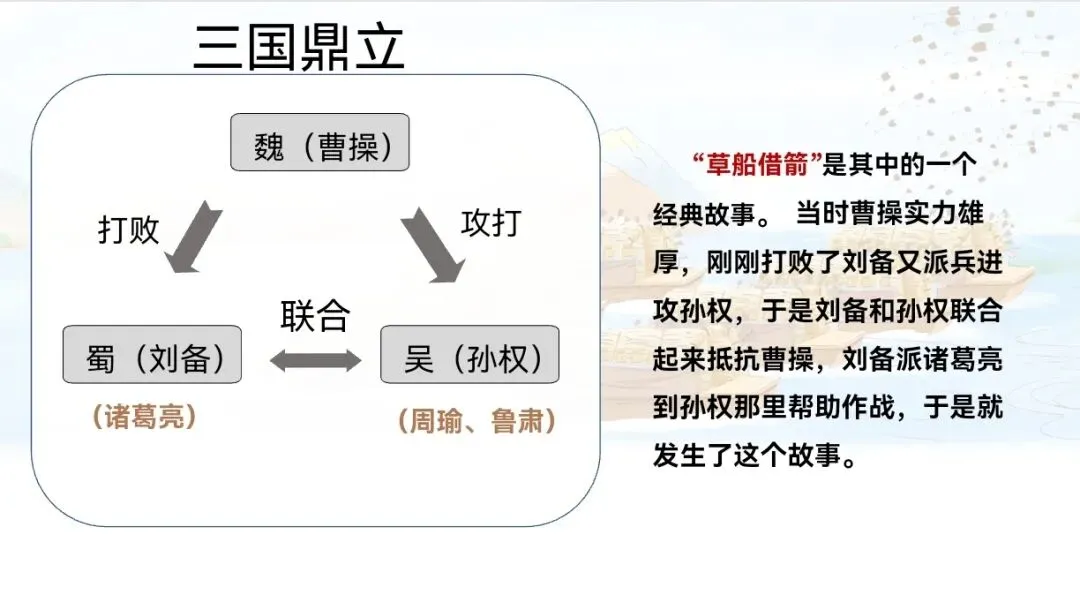 三国鼎立

魏（曹操）

打败

攻打

联合

蜀（刘备）

吴（孙权）

（诸葛亮）

（周瑜、鲁肃）

“草船借箭”是其中的一个经典故事。 当时曹操实力雄厚，刚刚打败了刘备又派兵进攻孙权，于是刘备和孙权联合起来抵抗曹操，刘备派诸葛亮到孙权那里帮助作战，于是就发生了这个故事。